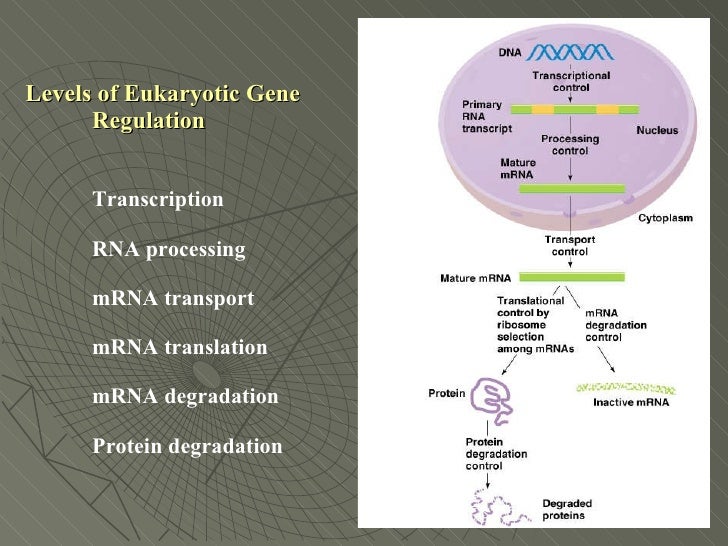 Levels of Eukaryotic Gene Regulation

Transcription

RNA processing

mRNA transport

mRNA translation

mRNA degradation

Protein degradation

DNA

Transcriptional control

Primary RNA transcript

Nucleus

Processing control

Mature mRNA

Cytoplasm

Transport control

Mature mRNA

Translational control by ribosome selection among mRNAs

mRNA degradation control

Protein

Inactive mRNA

Protein degradation control

Degraded proteins